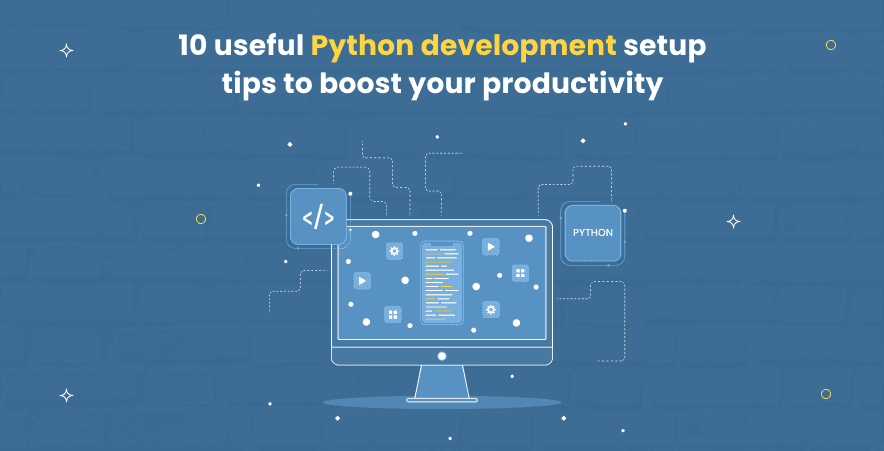 10 useful Python development setup tips to boost your productivity

</>

PYTHON